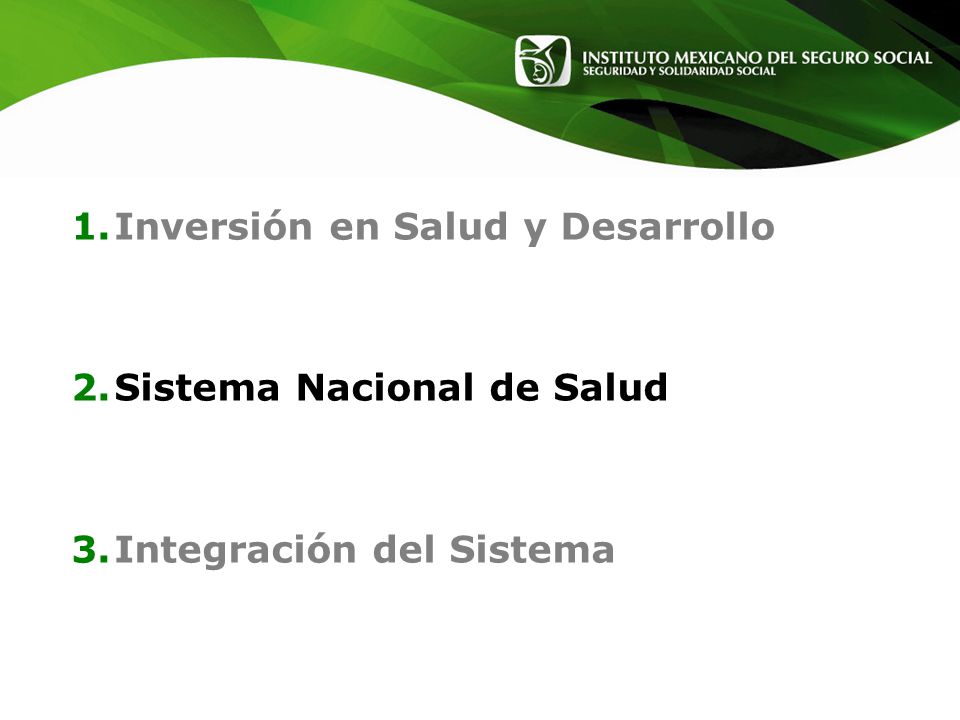 INSTITUTO MEXICANO DEL SEGURO SOCIAL
SEGURIDAD Y SOLIDARIDAD SOCIAL

1. Inversión en Salud y Desarrollo

2. Sistema Nacional de Salud

3. Integración del Sistema